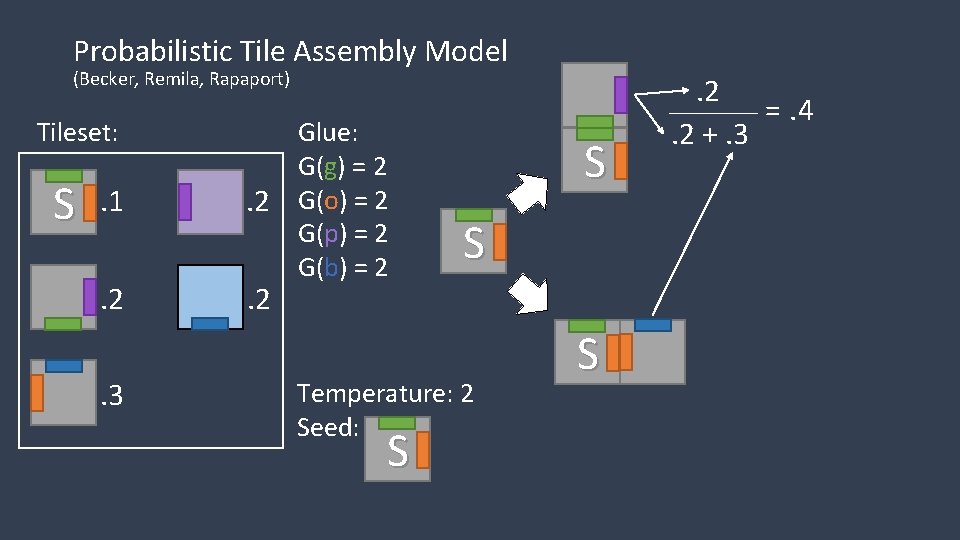 Probabilistic Tile Assembly Model
(Becker, Remila, Rapaport)

Tileset:

S .1

.2

.2

.2

.3

Glue:
G(g) = 2
G(o) = 2
G(p) = 2
G(b) = 2

Temperature: 2
Seed: S

S

S

S

$\frac{.2}{.2 + .3} = .4$